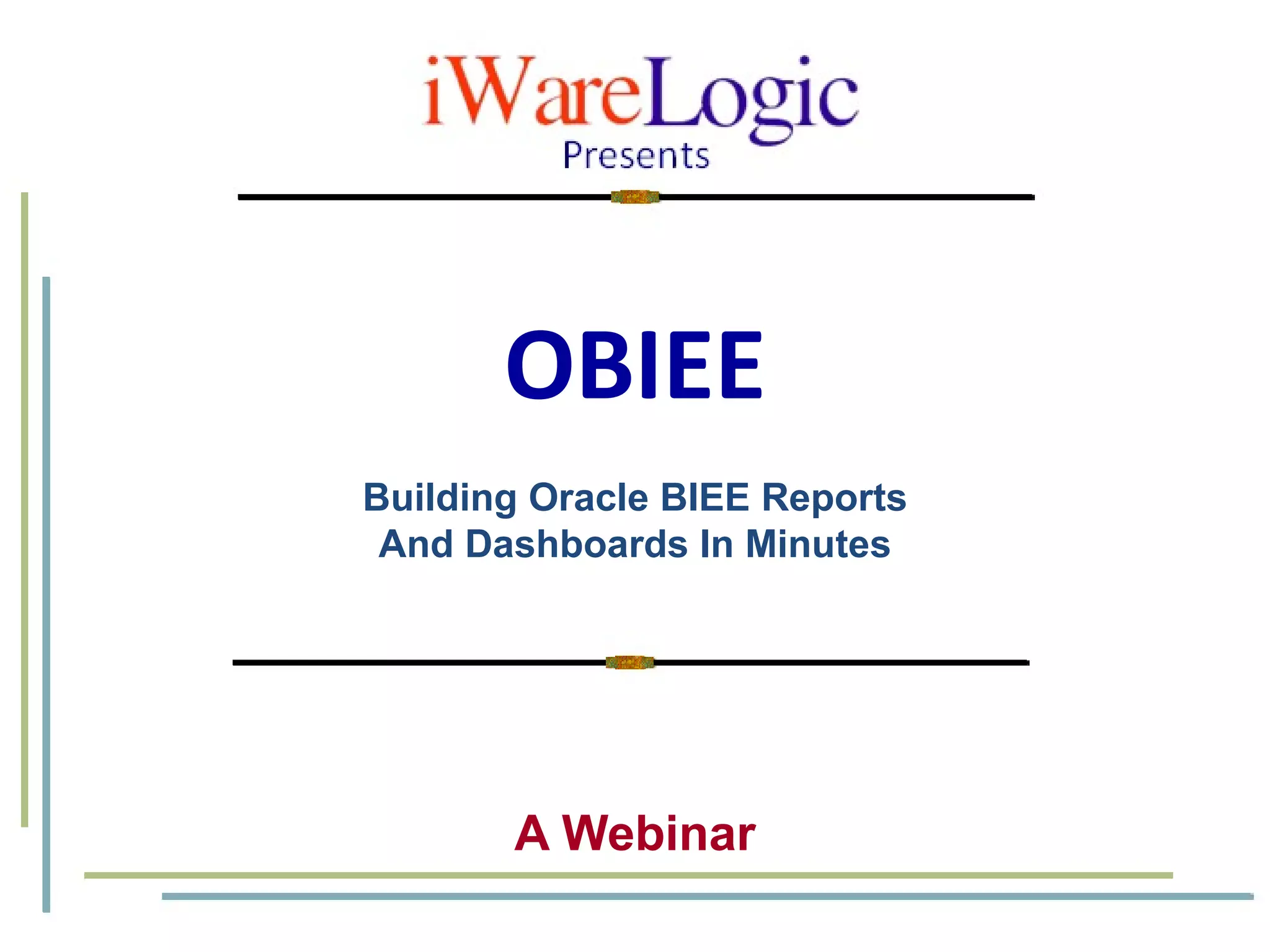 iWareLogic
Presents

OBIEE

Building Oracle BIEE Reports
And Dashboards In Minutes

A Webinar